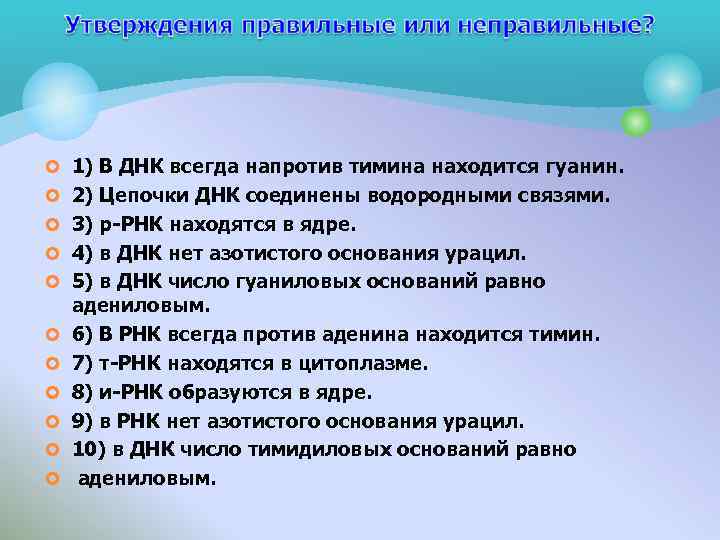 Утверждения правильные или неправильные?

1) В ДНК всегда напротив тимина находится гуанин.

2) Цепочки ДНК соединены водородными связями.

3) р-РНК находятся в ядре.

4) в ДНК нет азотистого основания урацил.

5) в ДНК число гуаниловых оснований равно адениловым.

6) В РНК всегда против аденина находится тимин.

7) т-РНК находятся в цитоплазме.

8) и-РНК образуются в ядре.

9) в РНК нет азотистого основания урацил.

10) в ДНК число тимидиловых оснований равно

адениловым.